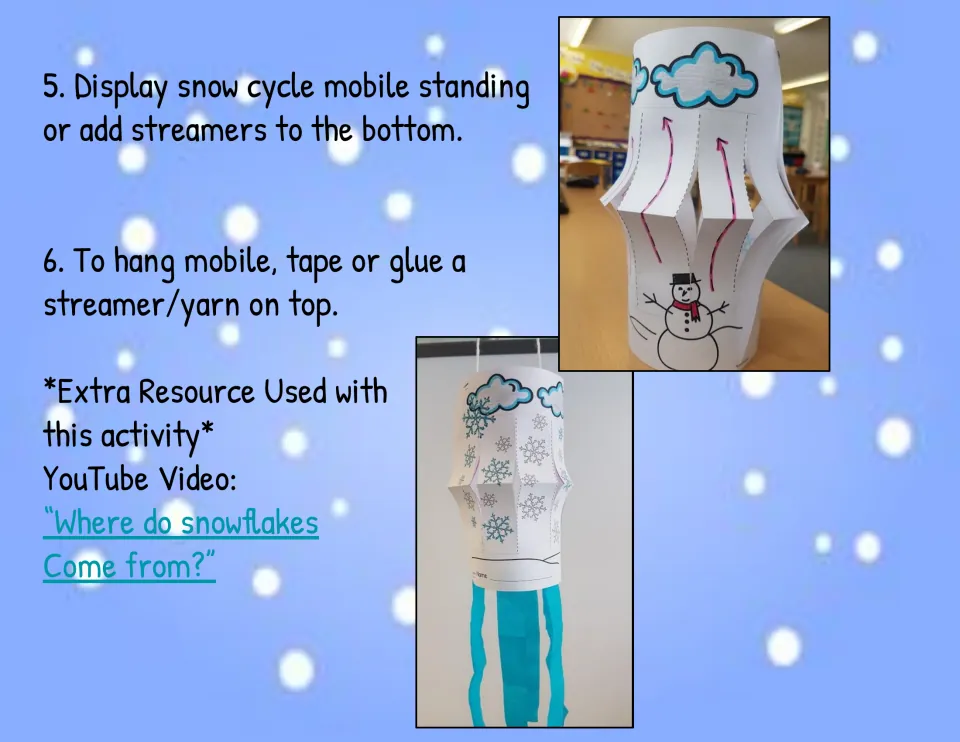 5. Display snow cycle mobile standing or add streamers to the bottom.

6. To hang mobile, tape or glue a streamer/yarn on top.

*Extra Resource Used with this activity*
YouTube Video:
"Where do snowflakes Come from?"